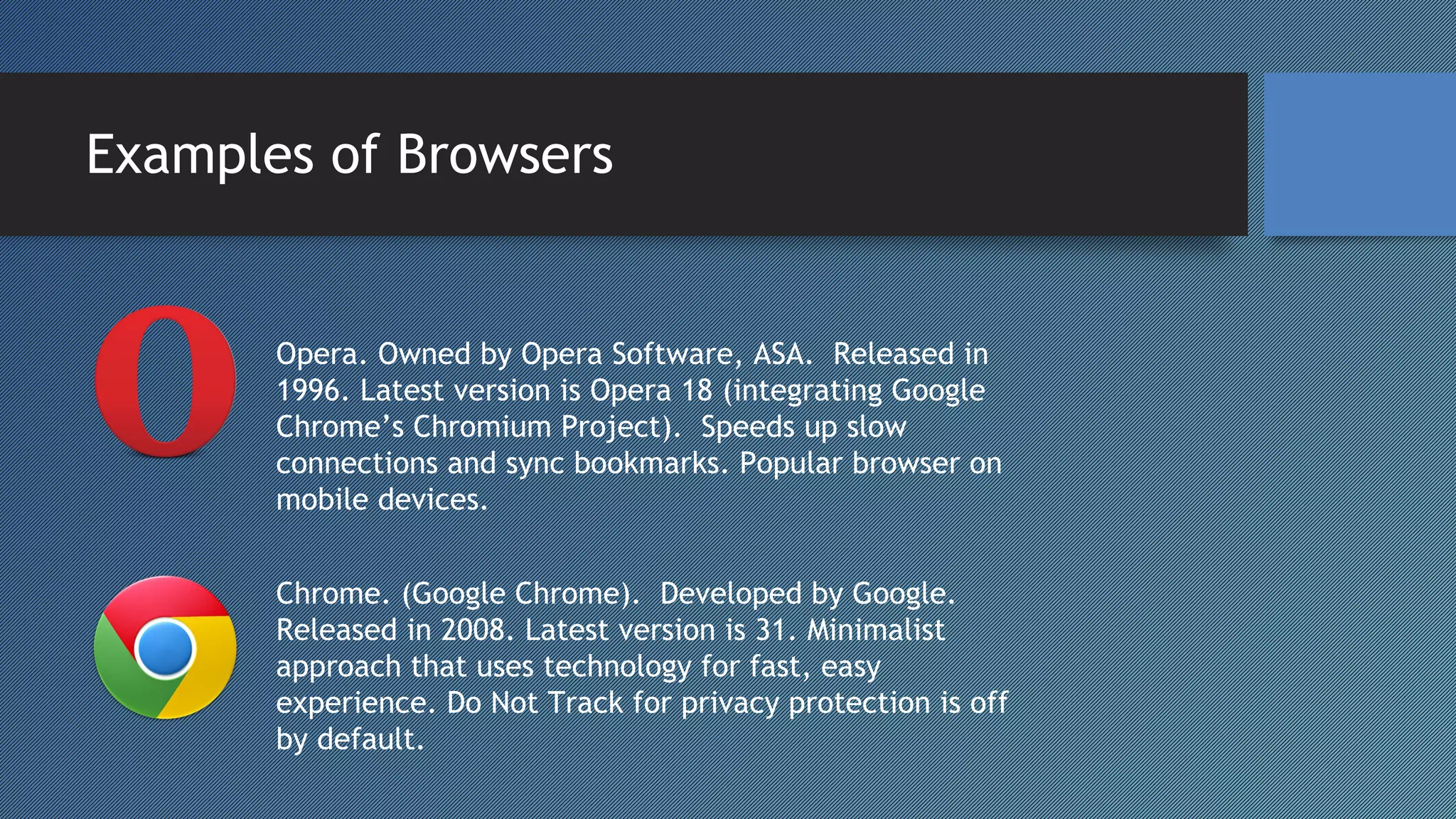 Examples of Browsers

Opera. Owned by Opera Software, ASA. Released in 1996. Latest version is Opera 18 (integrating Google Chrome's Chromium Project). Speeds up slow connections and sync bookmarks. Popular browser on mobile devices.

Chrome. (Google Chrome). Developed by Google. Released in 2008. Latest version is 31. Minimalist approach that uses technology for fast, easy experience. Do Not Track for privacy protection is off by default.